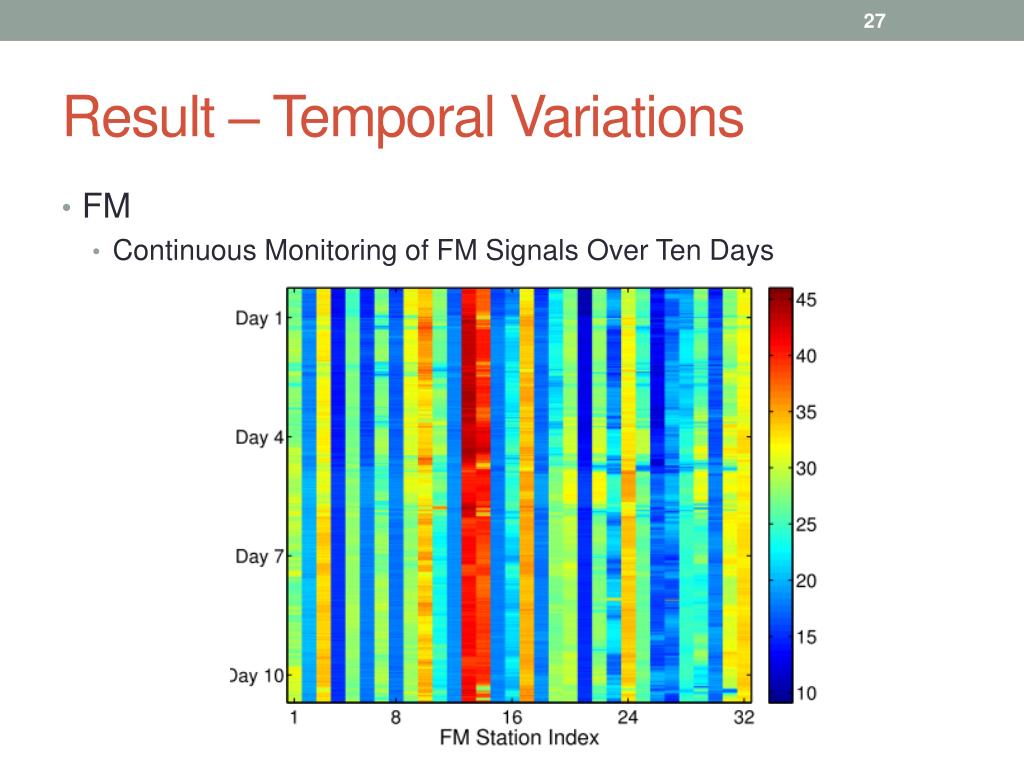 27

Result – Temporal Variations

• FM
  • Continuous Monitoring of FM Signals Over Ten Days

Day 1
Day 4
Day 7
Day 10

1 8 16 24 32
FM Station Index

45
40
35
30
25
20
15
10